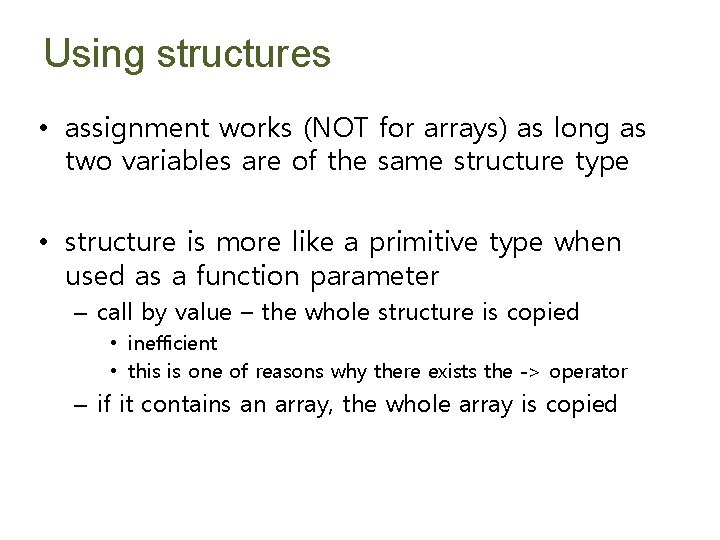 Using structures

• assignment works (NOT for arrays) as long as two variables are of the same structure type

• structure is more like a primitive type when used as a function parameter
– call by value – the whole structure is copied
• inefficient
• this is one of reasons why there exists the -> operator
– if it contains an array, the whole array is copied